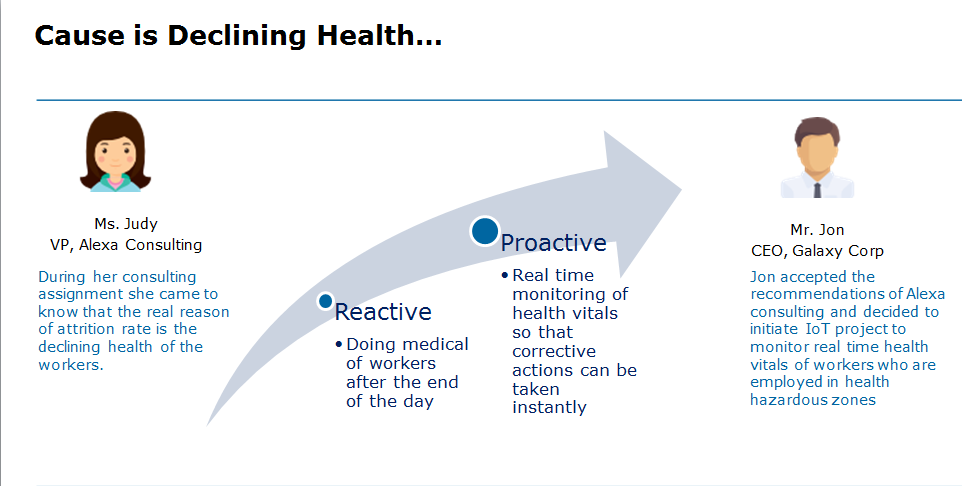 Cause is Declining Health…

Ms. Judy
VP, Alexa Consulting

During her consulting assignment she came to know that the real reason of attrition rate is the declining health of the workers.

Reactive

• Doing medical of workers after the end of the day

Proactive

• Real time monitoring of health vitals so that corrective actions can be taken instantly

Mr. Jon
CEO, Galaxy Corp

Jon accepted the recommendations of Alexa consulting and decided to initiate IoT project to monitor real time health vitals of workers who are employed in health hazardous zones